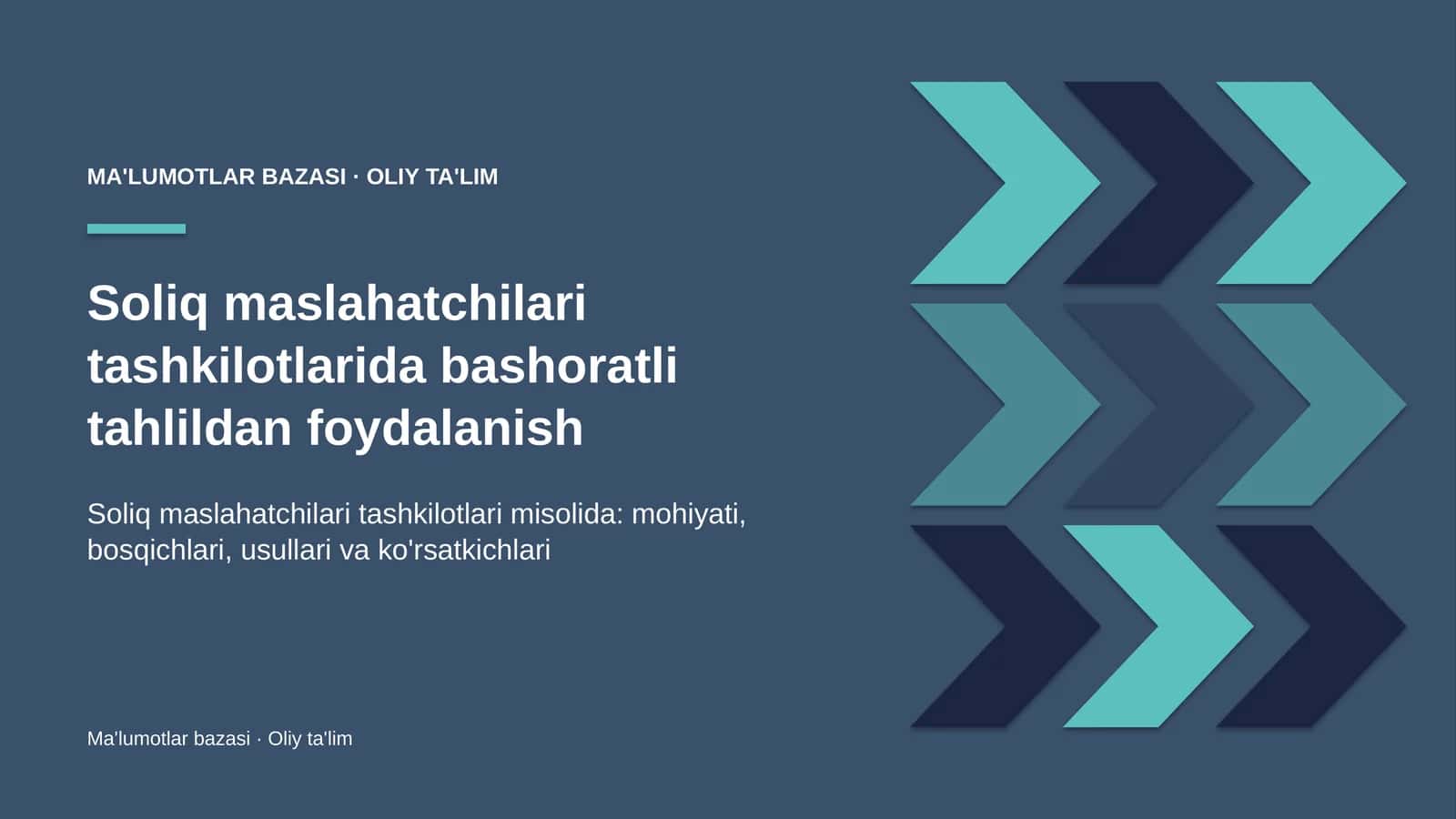 MA'LUMOTLAR BAZASI · OLIY TA'LIM

Soliq maslahatchilari tashkilotlarida bashoratli tahlildan foydalanish

Soliq maslahatchilari tashkilotlari misolida: mohiyati, bosqichlari, usullari va ko'rsatkichlari

Ma'lumotlar bazasi · Oliy ta'lim